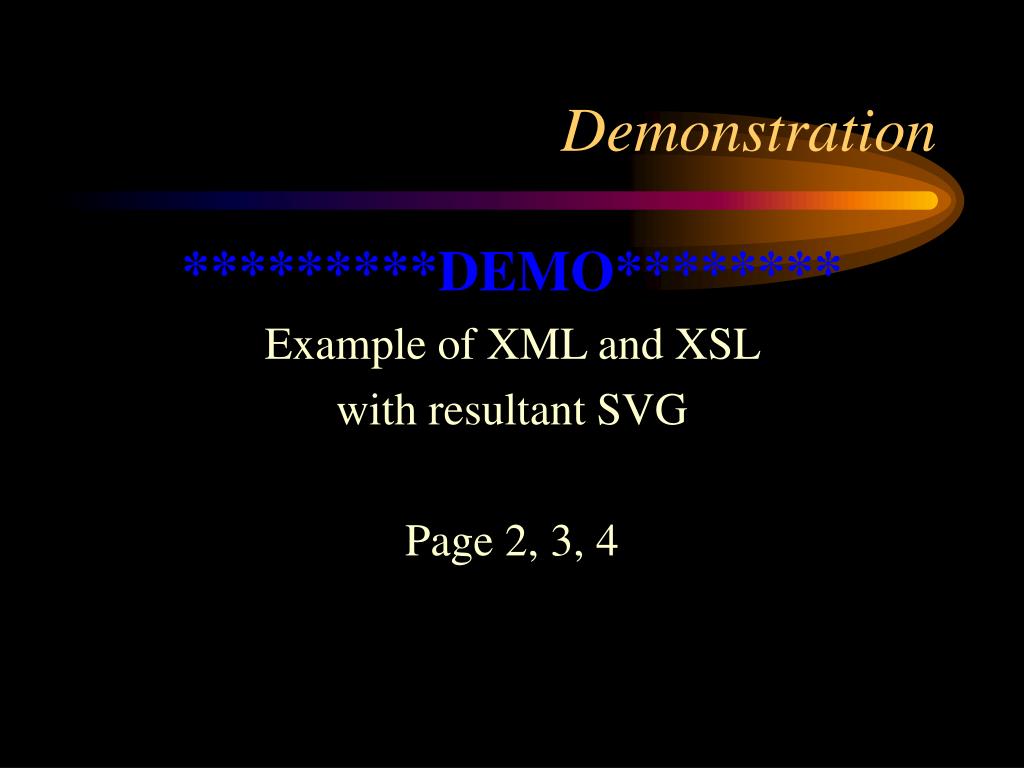 Demonstration

*********DEMO********

Example of XML and XSL
with resultant SVG

Page 2, 3, 4